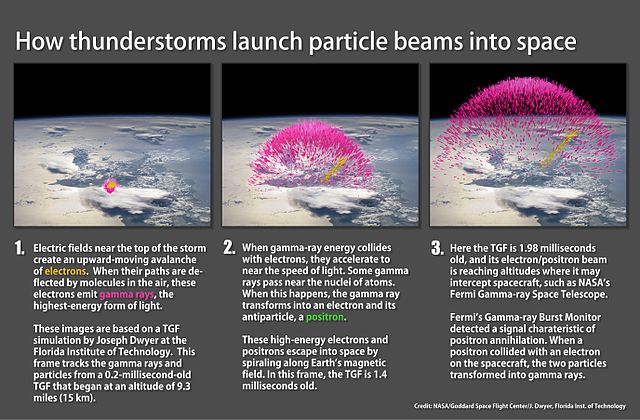 How thunderstorms launch particle beams into space

1. Electric fields near the top of the storm create an upward-moving avalanche of electrons. When their paths are deflected by molecules in the air, these electrons emit gamma rays, the highest-energy form of light.

These images are based on a TGF simulation by Joseph Dwyer at the Florida Institute of Technology. This frame tracks the gamma rays and particles from a 0.2-millisecond-old TGF that began at an altitude of 9.3 miles (15 km).

2. When gamma-ray energy collides with electrons, they accelerate to near the speed of light. Some gamma rays pass near the nuclei of atoms. When this happens, the gamma ray transforms into an electron and its antiparticle, a positron.

These high-energy electrons and positrons escape into space by spiraling along Earth's magnetic field. In this frame, the TGF is 1.4 milliseconds old.

3. Here the TGF is 1.98 milliseconds old, and its electron/positron beam is reaching altitudes where it may intercept spacecraft, such as NASA's Fermi Gamma-ray Space Telescope.

Fermi's Gamma-ray Burst Monitor detected a signal charateristic of positron annihilation. When a positron collided with an electron on the spacecraft, the two particles transformed into gamma rays.

Credit: NASA/Goddard Space Flight Center/J. Dwyer, Florida Inst. of Technology